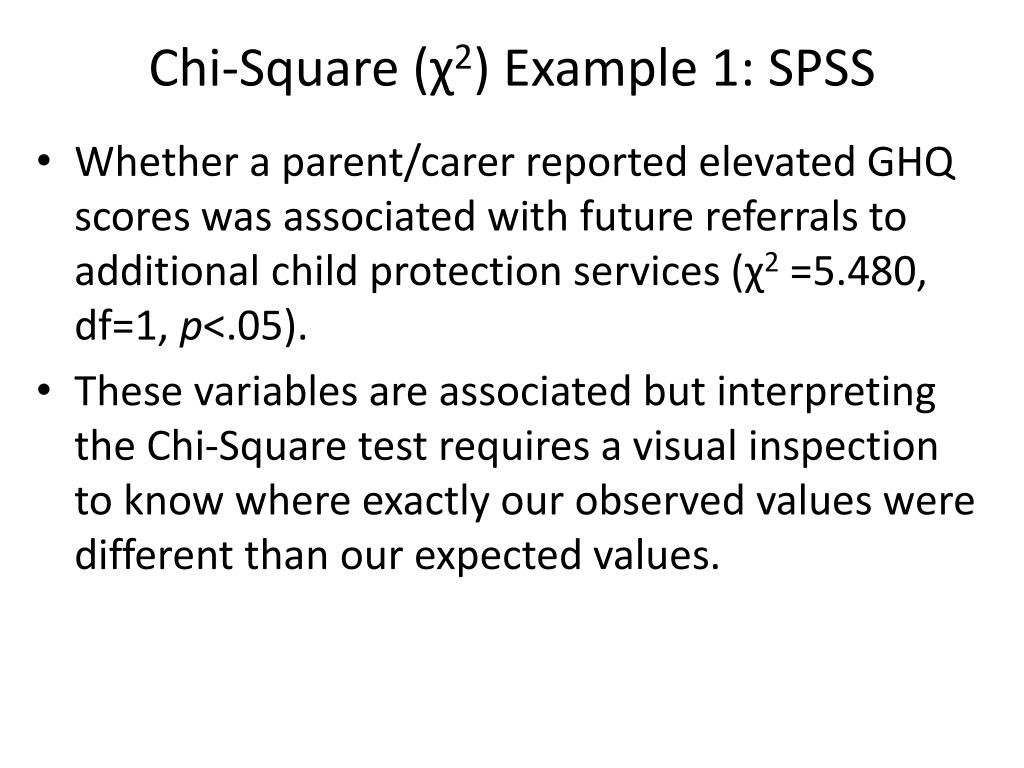 Chi-Square ($\chi^2$) Example 1: SPSS

• Whether a parent/carer reported elevated GHQ scores was associated with future referrals to additional child protection services ($\chi^2$ =5.480, df=1, $p$<.05).

• These variables are associated but interpreting the Chi-Square test requires a visual inspection to know where exactly our observed values were different than our expected values.